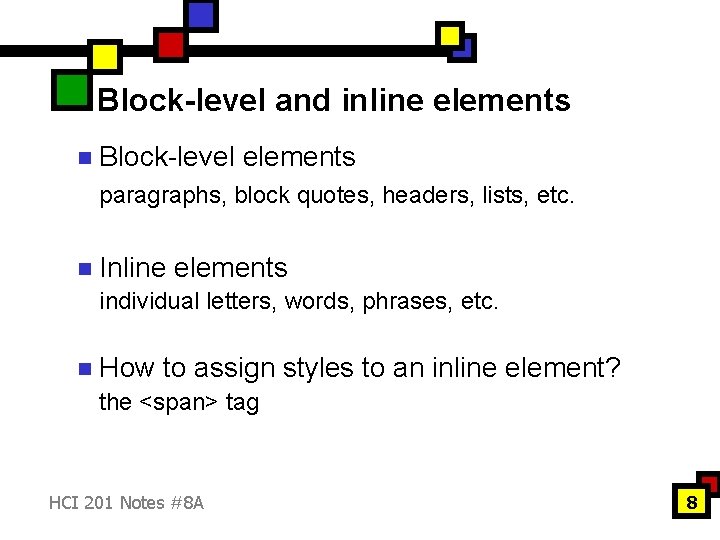 Block-level and inline elements

Block-level elements
paragraphs, block quotes, headers, lists, etc.

Inline elements
individual letters, words, phrases, etc.

How to assign styles to an inline element?
the <span> tag

HCI 201 Notes #8A

8